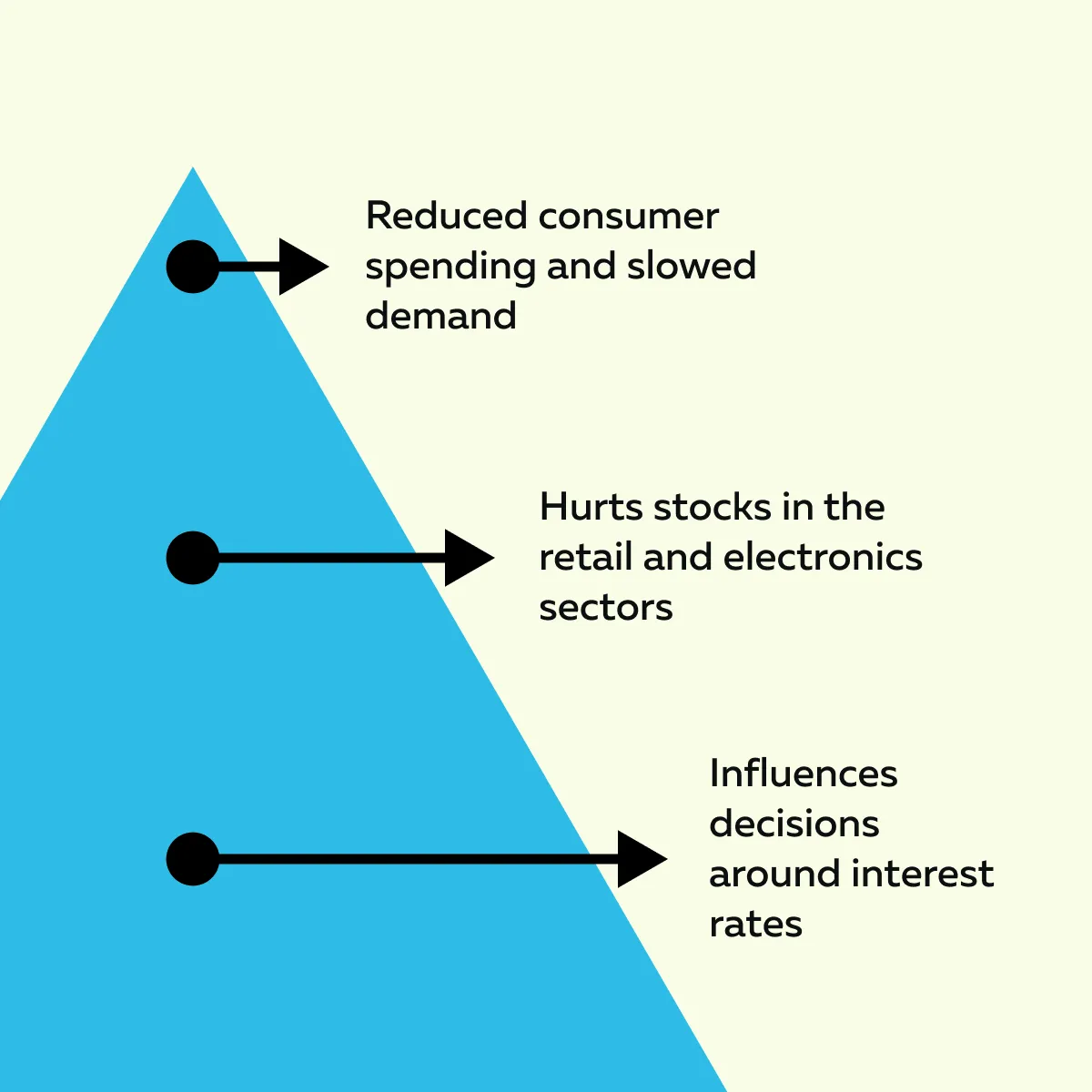 Reduced consumer spending and slowed demand

Hurts stocks in the retail and electronics sectors

Influences decisions around interest rates